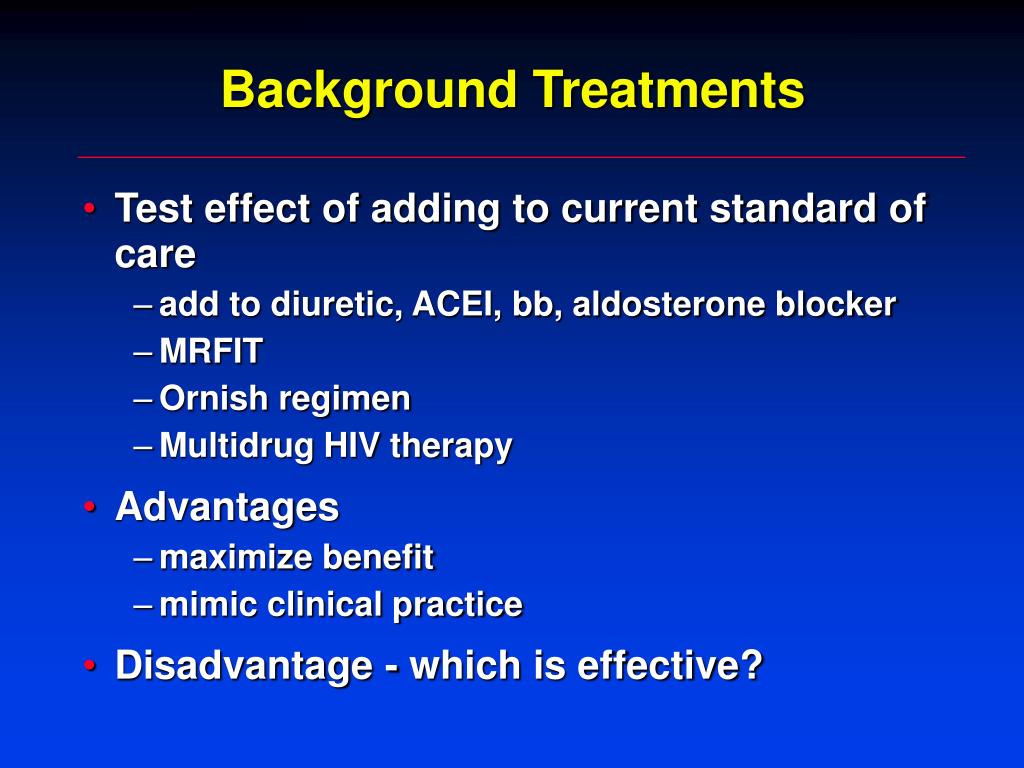 Background Treatments

• Test effect of adding to current standard of care
– add to diuretic, ACEI, bb, aldosterone blocker
– MRFIT
– Ornish regimen
– Multidrug HIV therapy
• Advantages
– maximize benefit
– mimic clinical practice
• Disadvantage - which is effective?